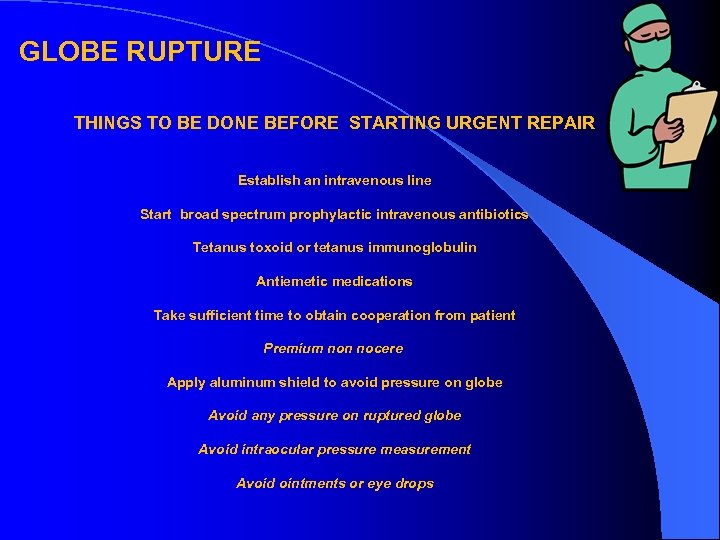 GLOBE RUPTURE

THINGS TO BE DONE BEFORE STARTING URGENT REPAIR

Establish an intravenous line

Start broad spectrum prophylactic intravenous antibiotics

Tetanus toxoid or tetanus immunoglobulin

Antiemetic medications

Take sufficient time to obtain cooperation from patient

Premium non nocere

Apply aluminum shield to avoid pressure on globe

Avoid any pressure on ruptured globe

Avoid intraocular pressure measurement

Avoid ointments or eye drops